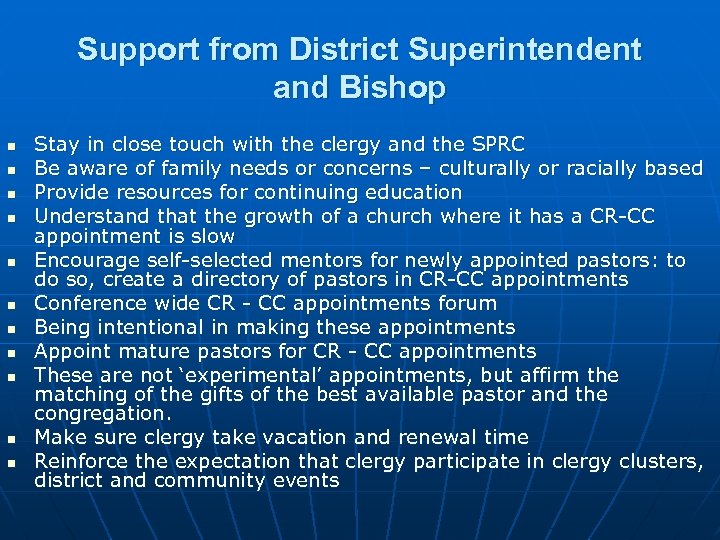 Support from District Superintendent and Bishop

- Stay in close touch with the clergy and the SPRC
- Be aware of family needs or concerns – culturally or racially based
- Provide resources for continuing education
- Understand that the growth of a church where it has a CR-CC appointment is slow
- Encourage self-selected mentors for newly appointed pastors: to do so, create a directory of pastors in CR-CC appointments
- Conference wide CR - CC appointments forum
- Being intentional in making these appointments
- Appoint mature pastors for CR - CC appointments
- These are not 'experimental' appointments, but affirm the matching of the gifts of the best available pastor and the congregation.
- Make sure clergy take vacation and renewal time
- Reinforce the expectation that clergy participate in clergy clusters, district and community events